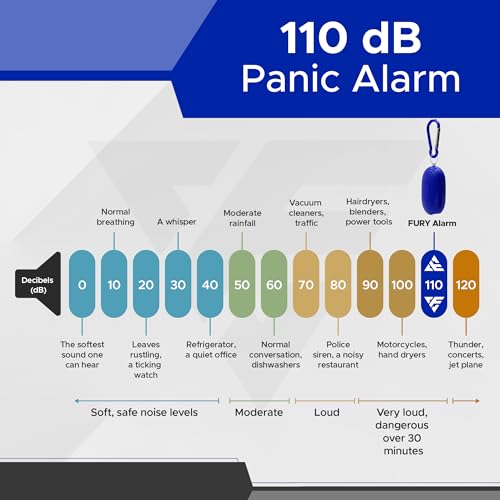 110 dB
Panic Alarm

Normal breathing

A whisper

Moderate rainfall

Vacuum cleaners, traffic

Hairdryers, blenders, power tools

FURY Alarm

Decibels (dB)

0 10 20 30 40 50 60 70 80 90 100 110 120

The softest sound one can hear

Leaves rustling, a ticking watch

Refrigerator, a quiet office

Normal conversation, dishwashers

Police siren, a noisy restaurant

Motorcycles, hand dryers

Thunder, concerts, jet plane

Soft, safe noise levels

Moderate

Loud

Very loud, dangerous over 30 minutes